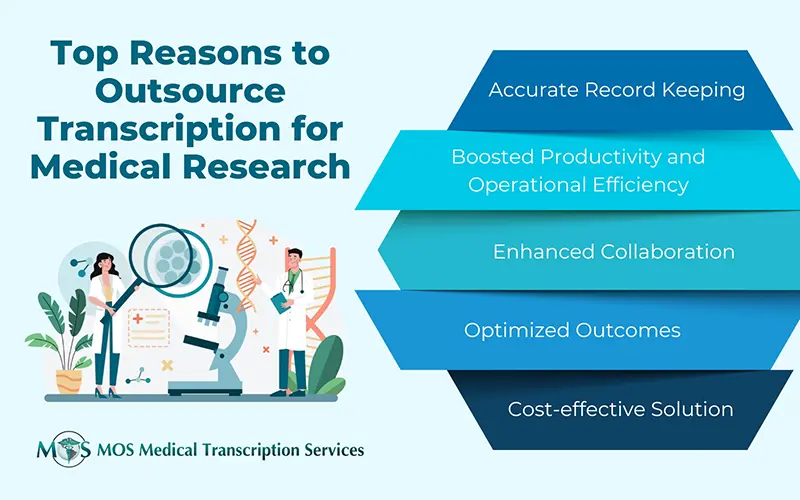 Top Reasons to Outsource Transcription for Medical Research

Accurate Record Keeping

Boosted Productivity and Operational Efficiency

Enhanced Collaboration

Optimized Outcomes

Cost-effective Solution

MOS MOS Medical Transcription Services